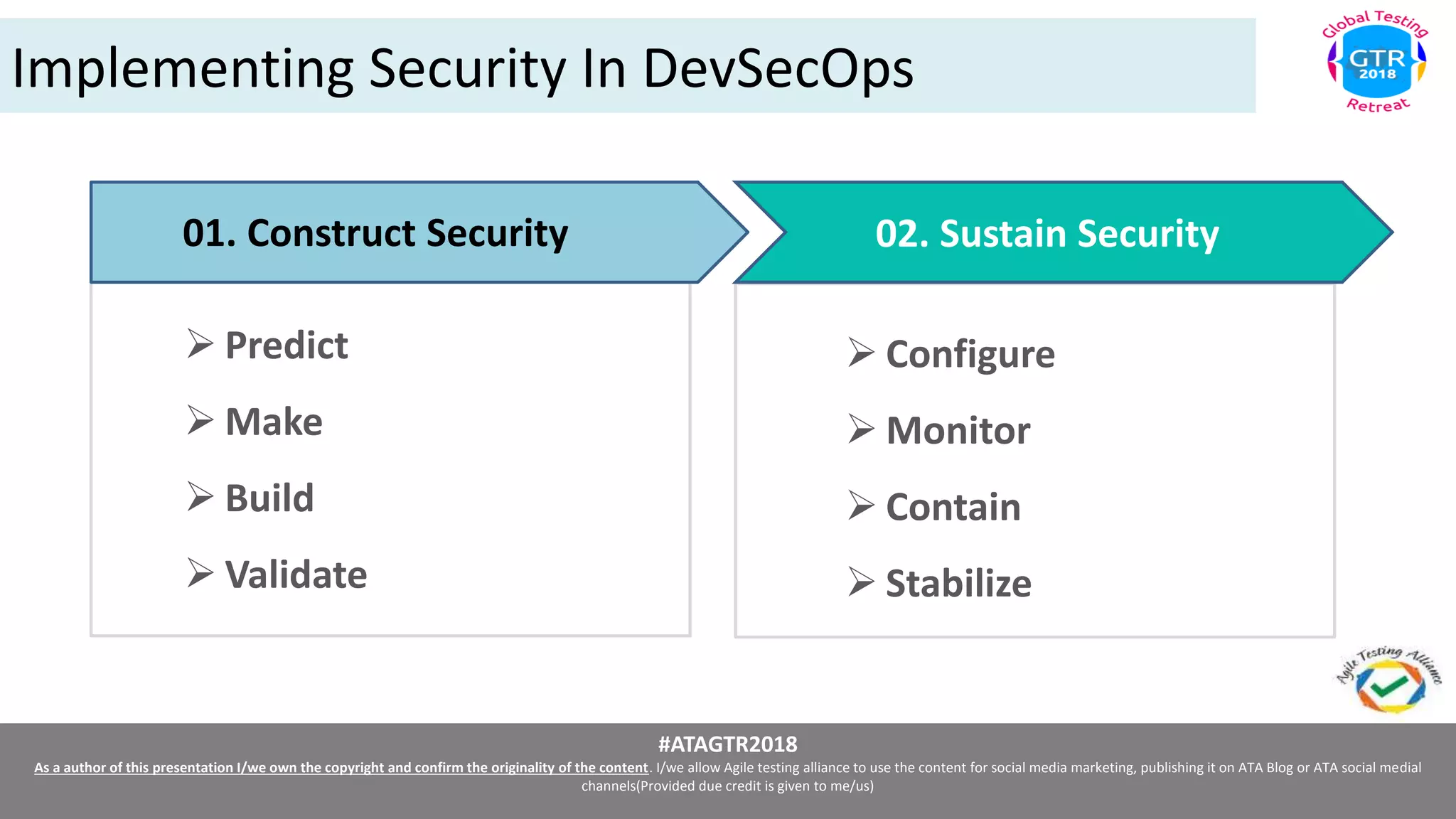 Implementing Security In DevSecOps

Global Testing GTR 2018 Retreat

01. Construct Security

➢ Predict
➢ Make
➢ Build
➢ Validate

02. Sustain Security

➢ Configure
➢ Monitor
➢ Contain
➢ Stabilize

Agile Testing Alliance

#ATAGTR2018
As a author of this presentation I/we own the copyright and confirm the originality of the content. I/we allow Agile testing alliance to use the content for social media marketing, publishing it on ATA Blog or ATA social medial channels(Provided due credit is given to me/us)